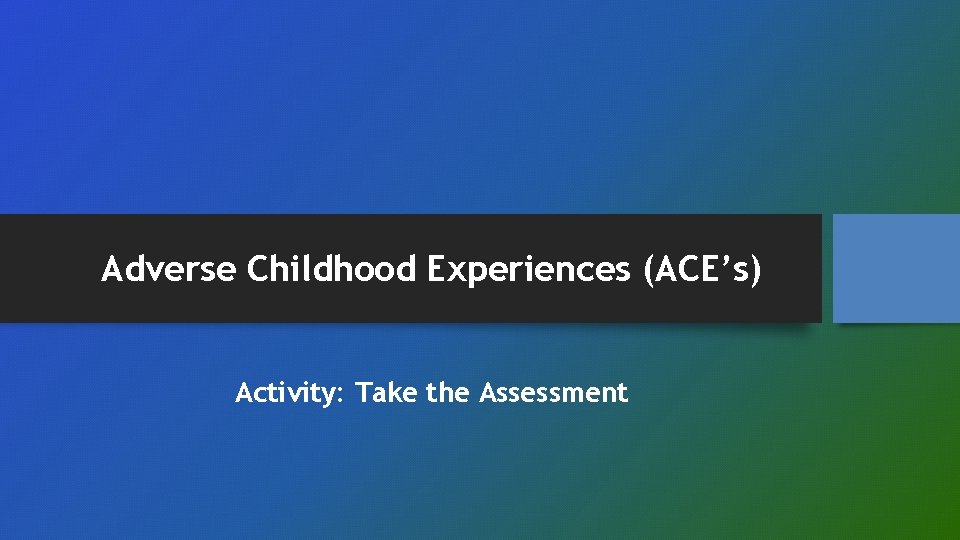 Adverse Childhood Experiences (ACE’s)

Activity: Take the Assessment